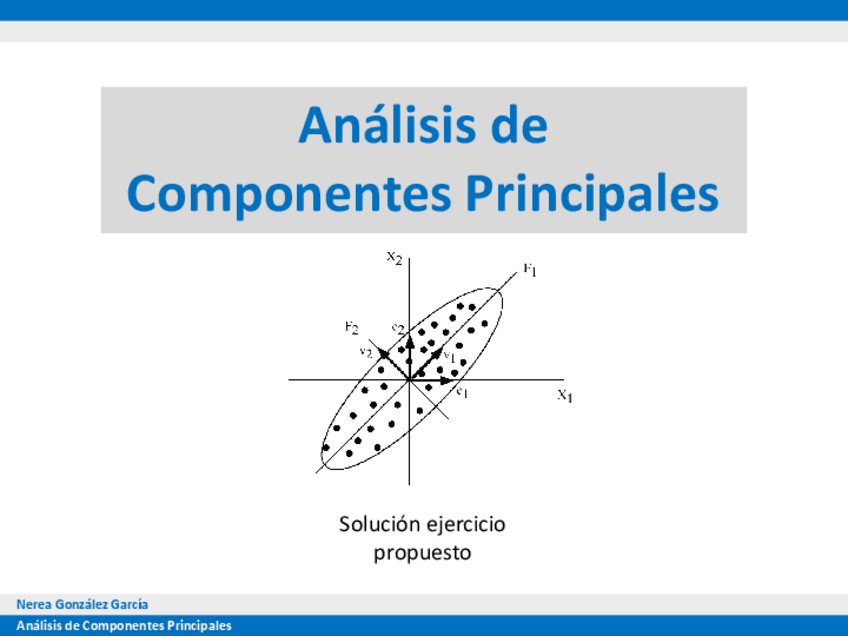 Análisis de Componentes Principales

$x_2$
$F_1$
$F_2$
$e_2$
$v_2$
$v_1$
$e_1$
$x_1$

Solución ejercicio propuesto

Nerea González García
Análisis de Componentes Principales